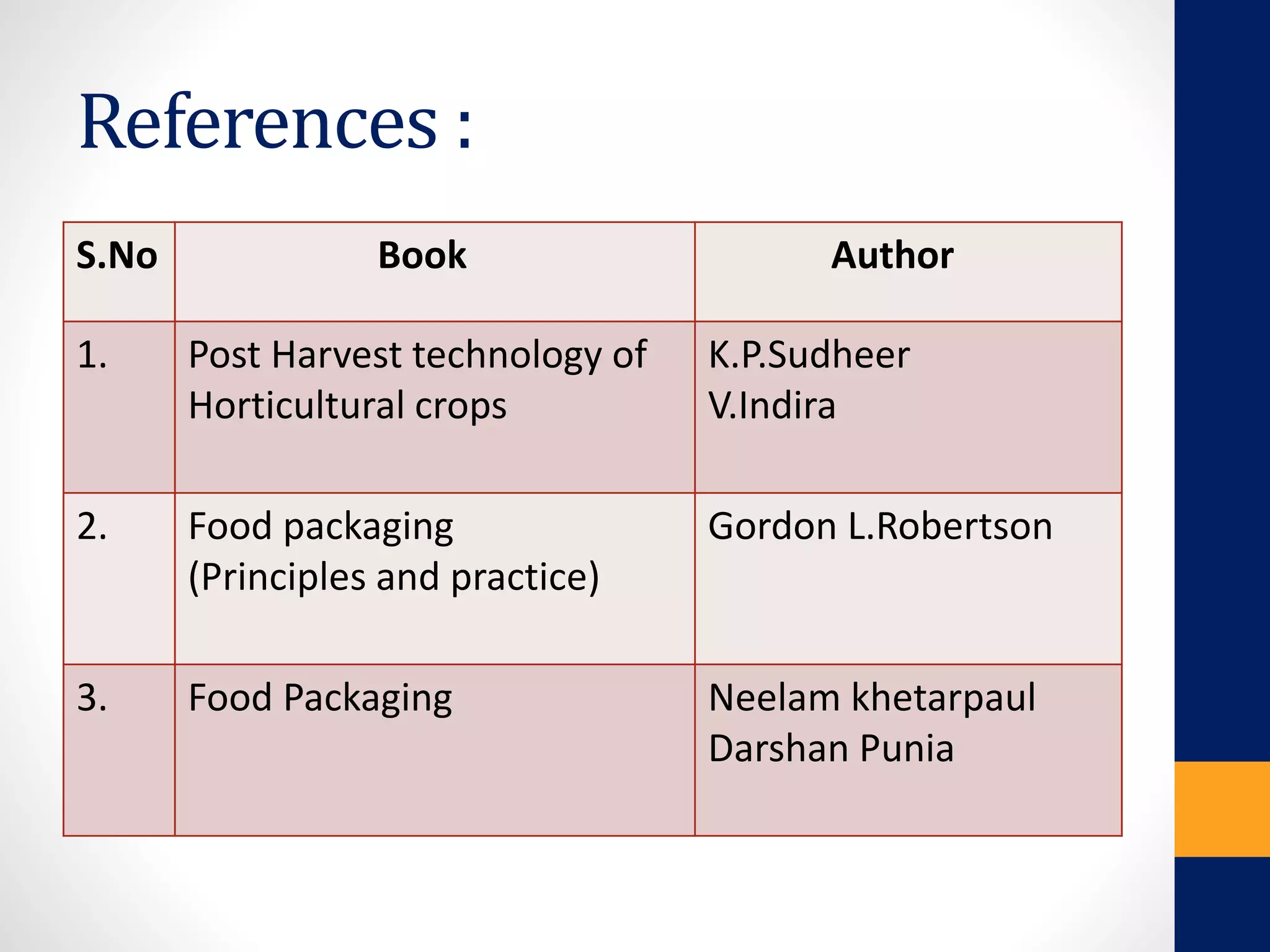 References :

| S.No | Book | Author |
|---|---|---|
| 1. | Post Harvest technology of Horticultural crops | K.P.Sudheer V.Indira |
| 2. | Food packaging (Principles and practice) | Gordon L.Robertson |
| 3. | Food Packaging | Neelam khetarpaul Darshan Punia |